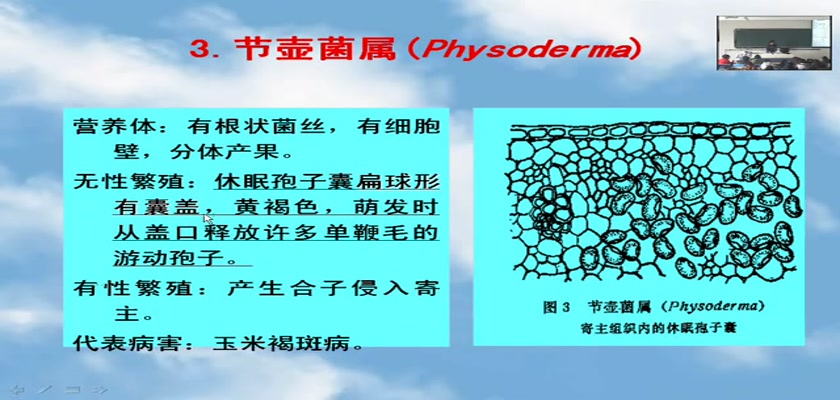 3. 节壶菌属（Physoderma）

营养体：有根状菌丝，有细胞壁，分体产果。

无性繁殖：休眠孢子囊扁球形有囊盖，黄褐色，萌发时从盖口释放许多单鞭毛的游动孢子。

有性繁殖：产生合子侵入寄主。

代表病害：玉米褐斑病。

图 3 节壶菌属（Physoderma）
寄主组织内的休眠孢子囊